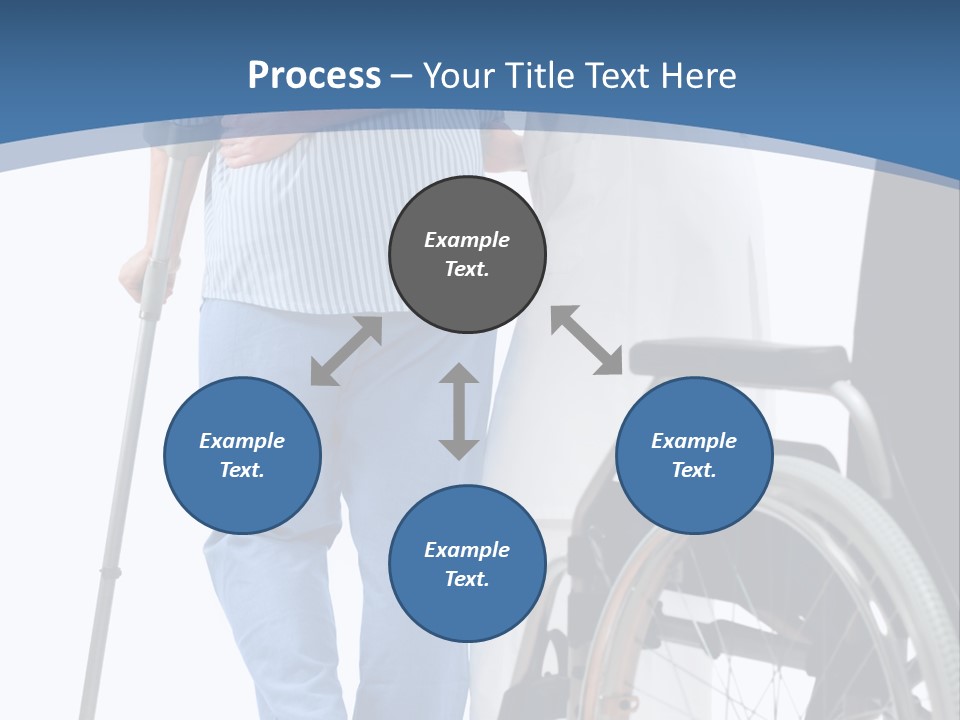 Process – Your Title Text Here

Example Text.

Example Text.

Example Text.

Example Text.